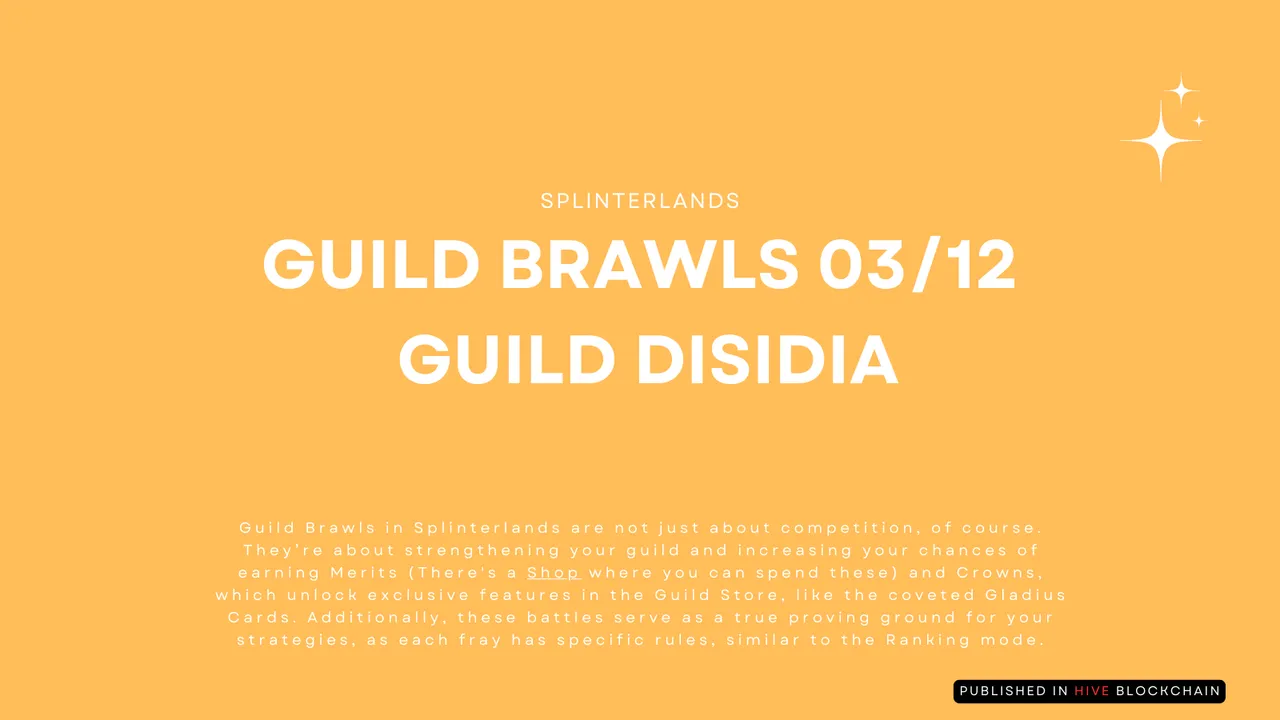 SPLINTERLANDS

GUILD BRAWLS 03/12
GUILD DISIDIA

Guild Brawls in Splinterlands are not just about competition, of course. They're about strengthening your guild and increasing your chances of earning Merits (There's a Shop where you can spend these) and Crowns, which unlock exclusive features in the Guild Store, like the coveted Gladius Cards. Additionally, these battles serve as a true proving ground for your strategies, as each fray has specific rules, similar to the Ranking mode.

PUBLISHED IN HIVE BLOCKCHAIN